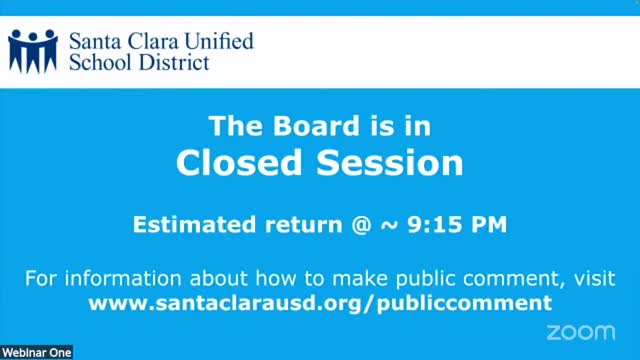 Santa Clara Unified School District

The Board is in
Closed Session

Estimated return @ ~ 9:15 PM

For information about how to make public comment, visit
www.santaclarausd.org/publiccomment

zoom

Webinar One